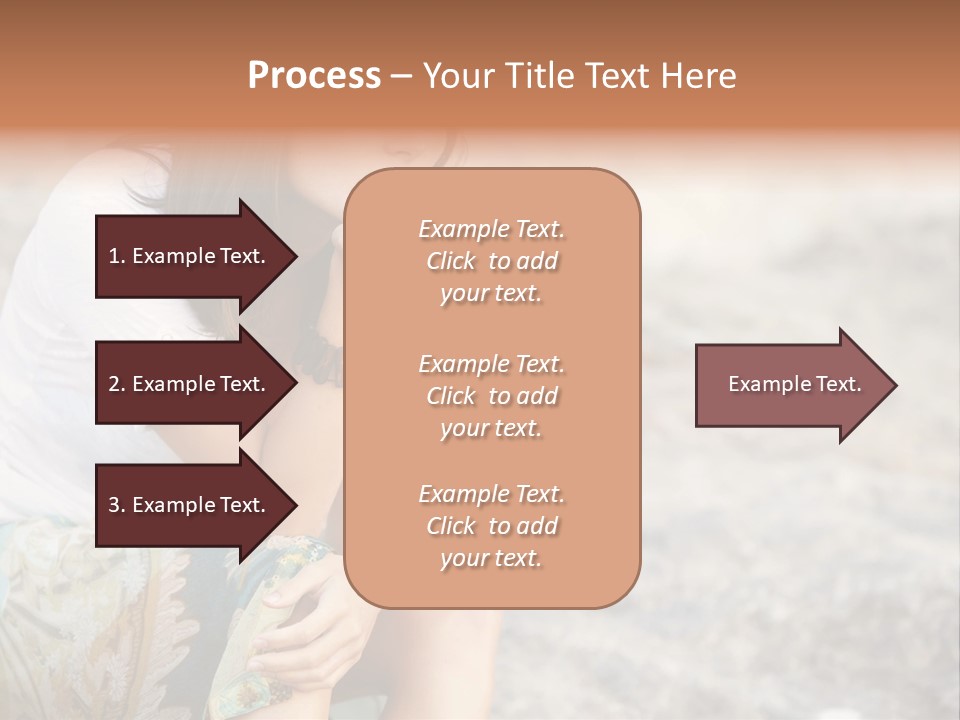 Process – Your Title Text Here

1. Example Text.

2. Example Text.

3. Example Text.

Example Text. Click to add your text.

Example Text. Click to add your text.

Example Text. Click to add your text.

Example Text.